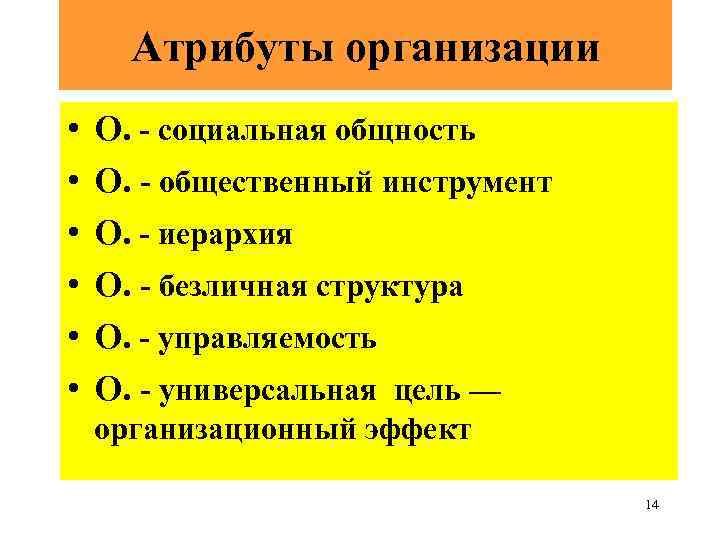 Атрибуты организации

• О. - социальная общность
• О. - общественный инструмент
• О. - иерархия
• О. - безличная структура
• О. - управляемость
• О. - универсальная цель — организационный эффект

14